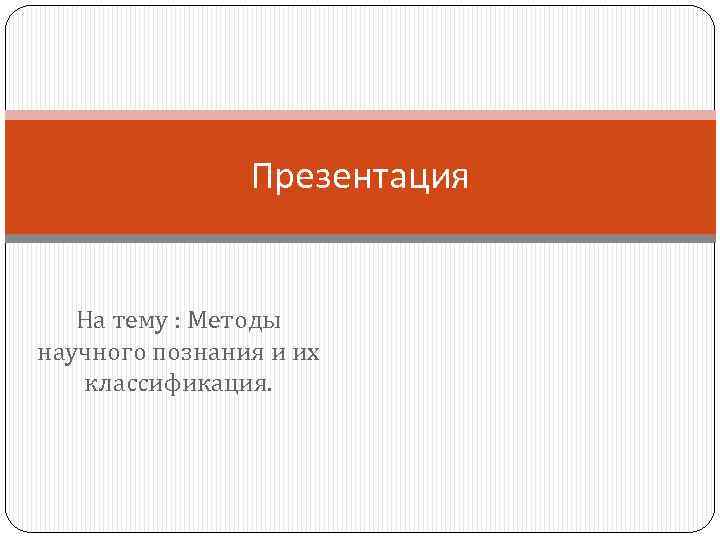 Презентация

На тему : Методы научного познания и их классификация.